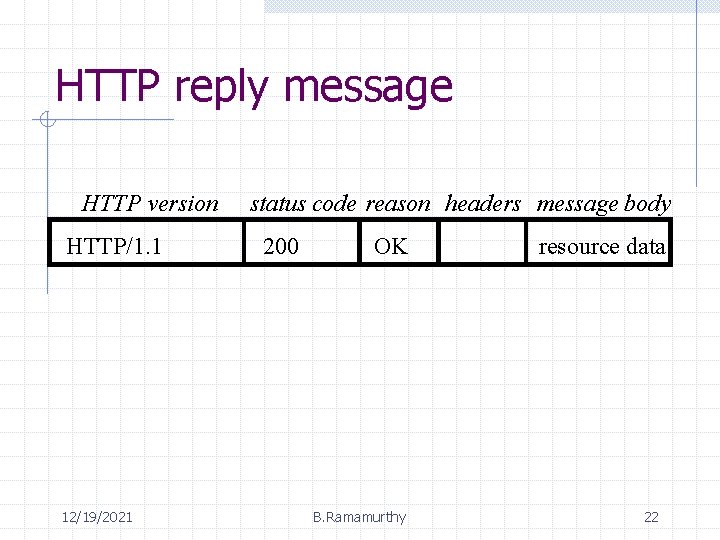 HTTP reply message

| HTTP version | status code | reason | headers | message body |
|---|---|---|---|---|
| HTTP/1.1 | 200 | OK | | resource data |

12/19/2021

B.Ramamurthy

22